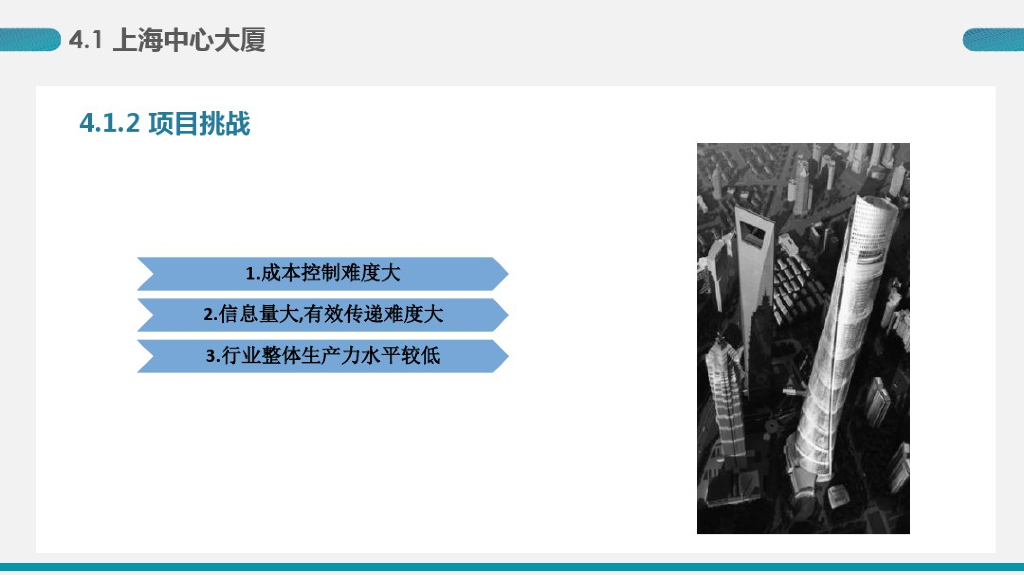 4.1 上海中心大厦

4.1.2 项目挑战

1.成本控制难度大

2.信息量大,有效传递难度大

3.行业整体生产力水平较低